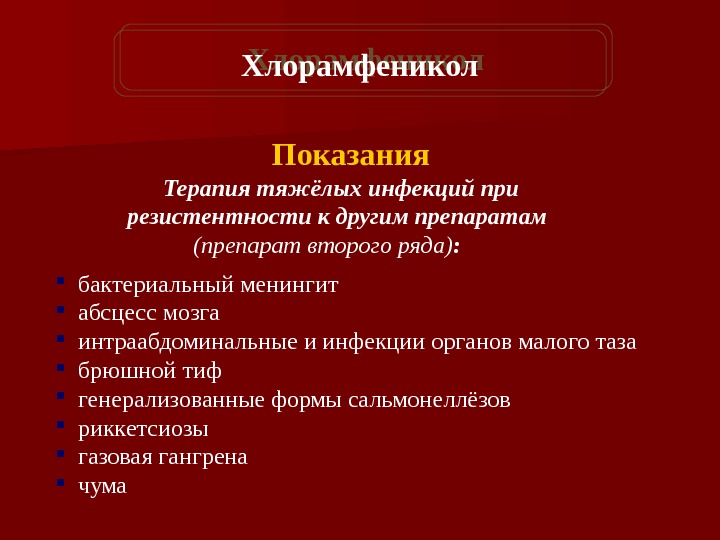 Хлорамфеникол

Показания

Терапия тяжёлых инфекций при резистентности к другим препаратам (препарат второго ряда):

- бактериальный менингит
- абсцесс мозга
- интраабдоминальные и инфекции органов малого таза
- брюшной тиф
- генерализованные формы сальмонеллёзов
- риккетсиозы
- газовая гангрена
- чума